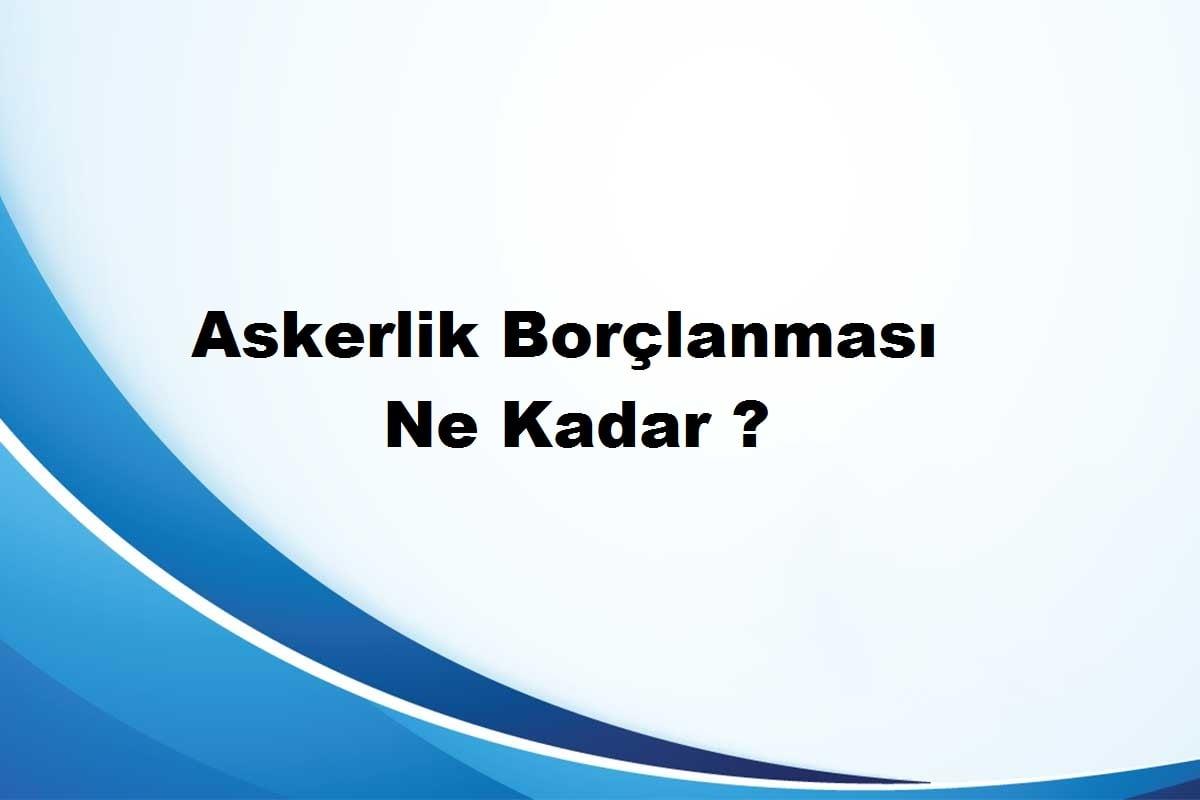 Askerlik Borçlanması
Ne Kadar ?